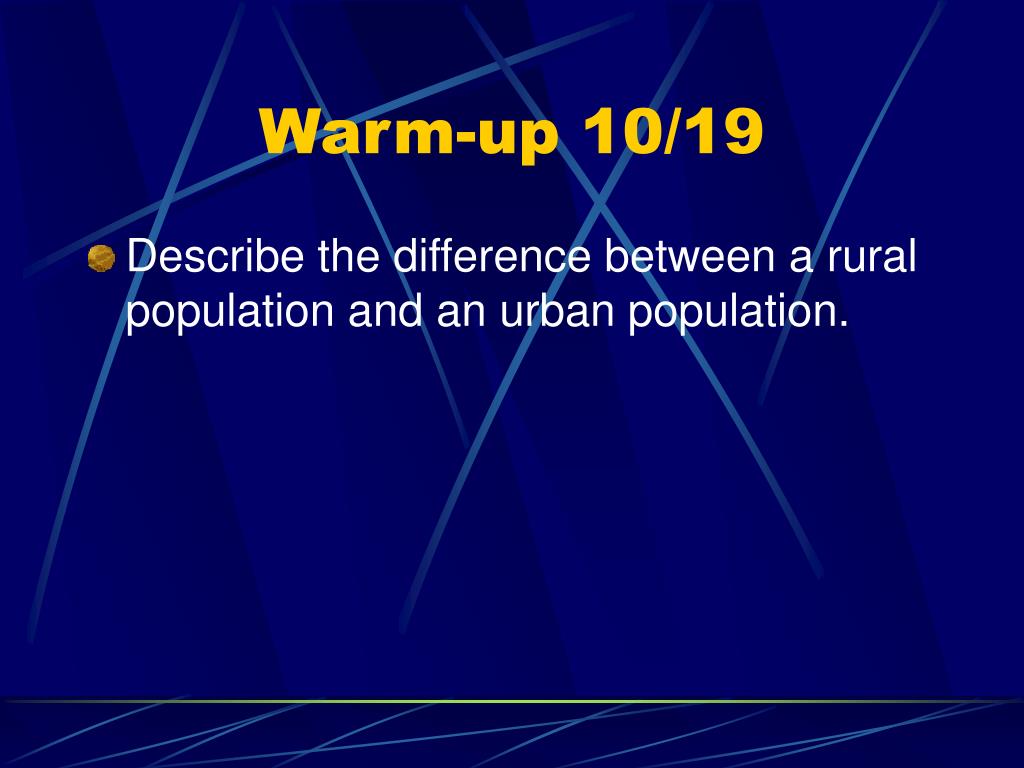 Warm-up 10/19

Describe the difference between a rural population and an urban population.